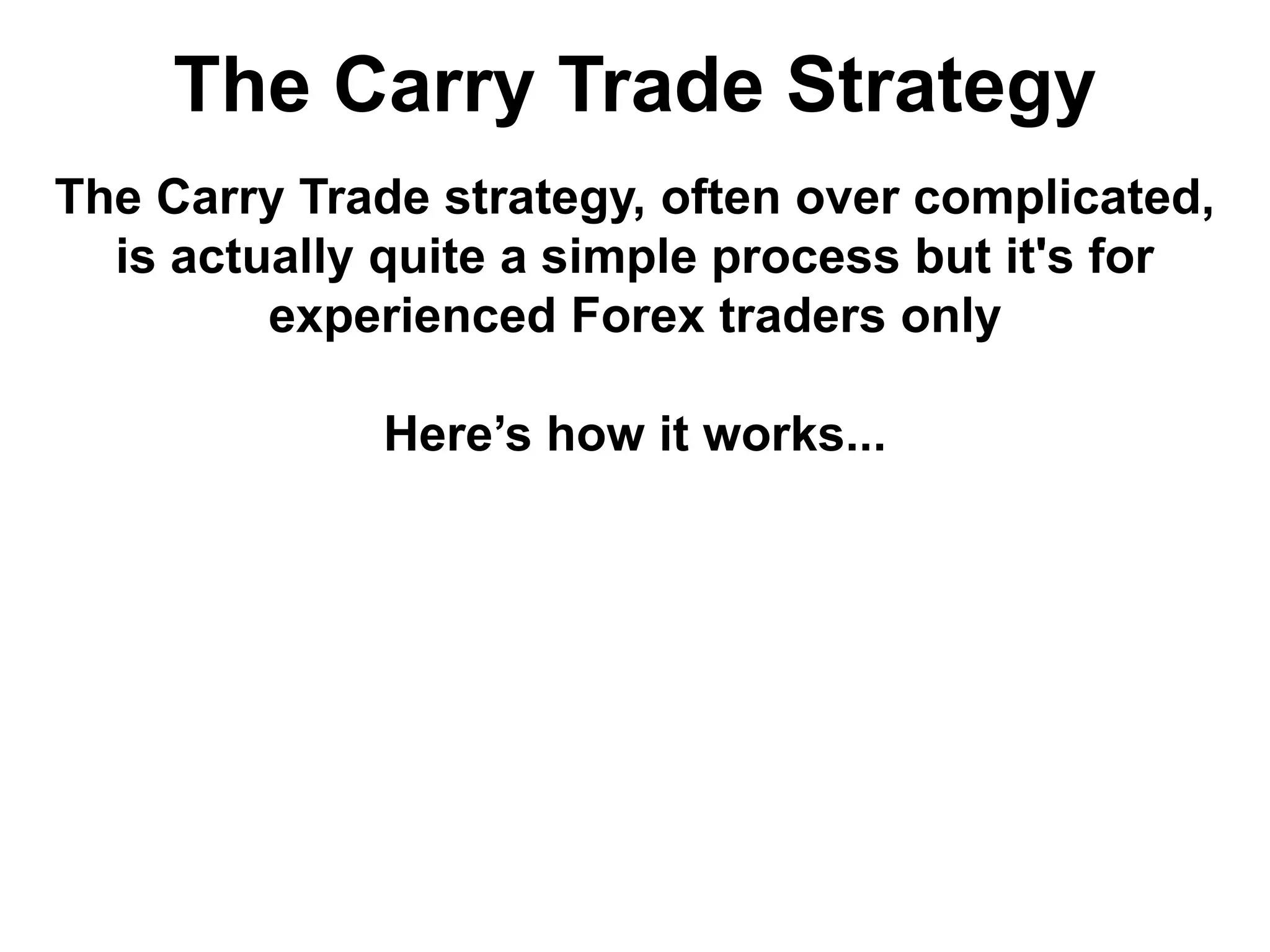 The Carry Trade Strategy

The Carry Trade strategy, often over complicated, is actually quite a simple process but it's for experienced Forex traders only

Here’s how it works...